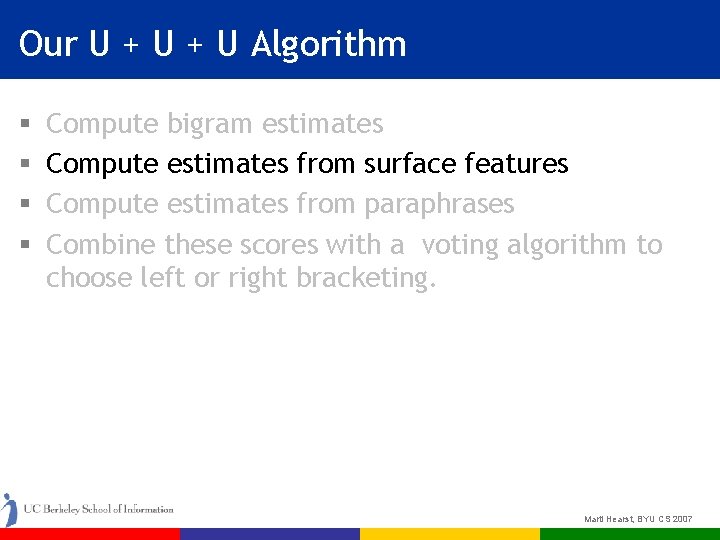 Our U + U + U Algorithm

▪ Compute bigram estimates
▪ Compute estimates from surface features
▪ Compute estimates from paraphrases
▪ Combine these scores with a voting algorithm to choose left or right bracketing.

UC Berkeley School of Information

Marti Hearst, BYU CS 2007